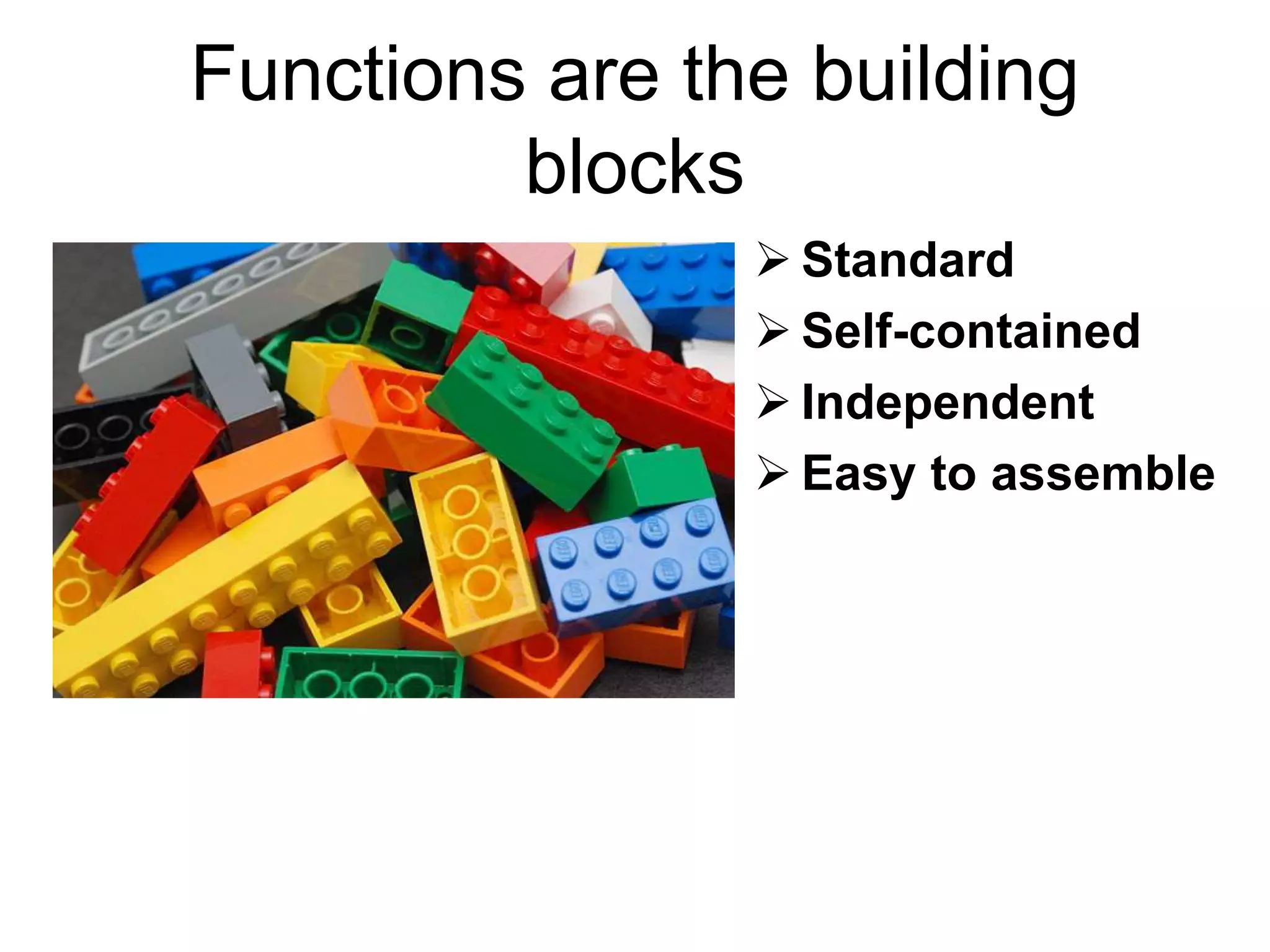 Functions are the building blocks

➢ Standard
➢ Self-contained
➢ Independent
➢ Easy to assemble